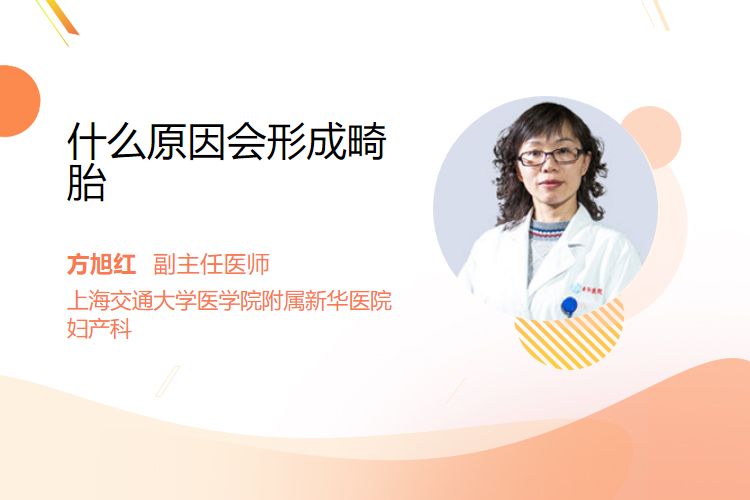 什么原因会形成畸胎

方旭红 副主任医师
上海交通大学医学院附属新华医院
妇产科